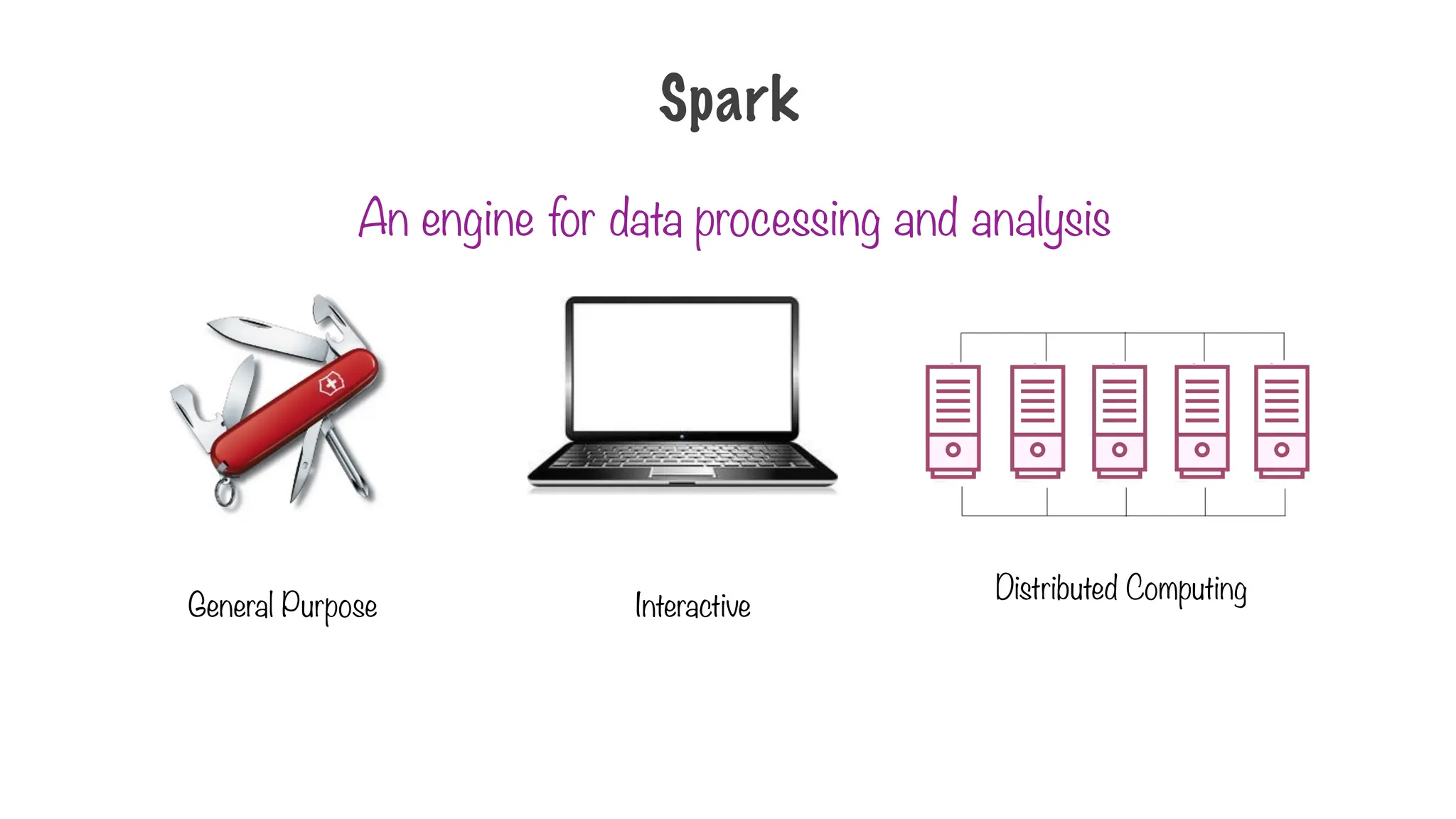 Spark

An engine for data processing and analysis

General Purpose

Interactive

Distributed Computing